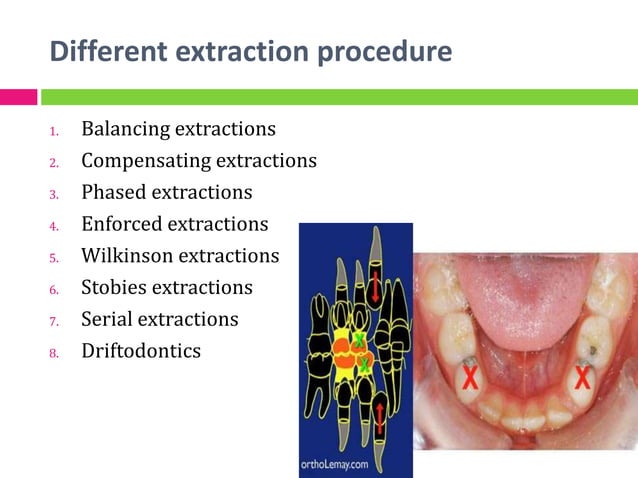 Different extraction procedure

1. Balancing extractions
2. Compensating extractions
3. Phased extractions
4. Enforced extractions
5. Wilkinson extractions
6. Stobies extractions
7. Serial extractions
8. Driftodontics

X X

X X

orthoLemay.com